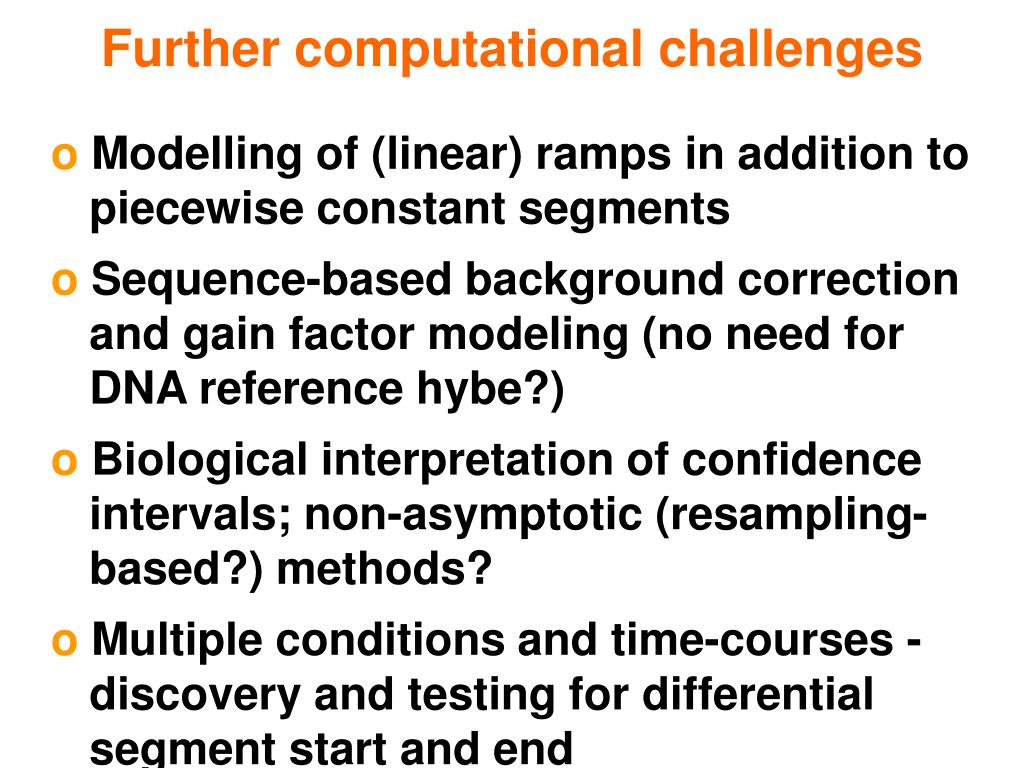 Further computational challenges

o Modelling of (linear) ramps in addition to piecewise constant segments

o Sequence-based background correction and gain factor modeling (no need for DNA reference hybe?)

o Biological interpretation of confidence intervals; non-asymptotic (resampling-based?) methods?

o Multiple conditions and time-courses - discovery and testing for differential segment start and end